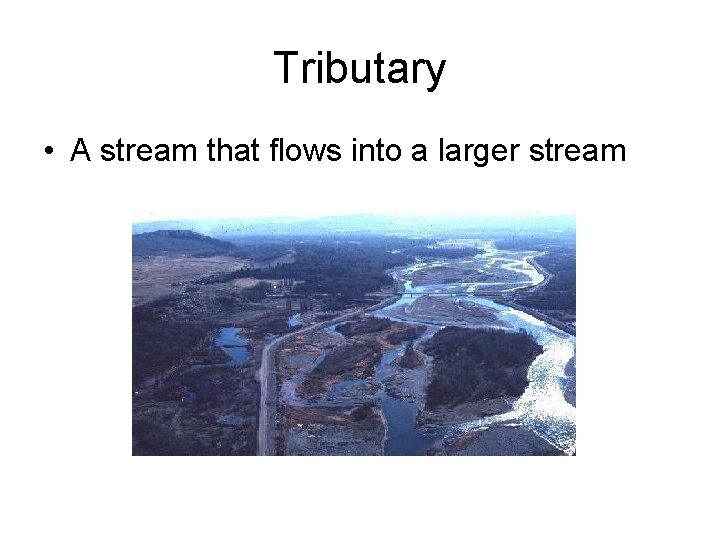 Tributary

• A stream that flows into a larger stream